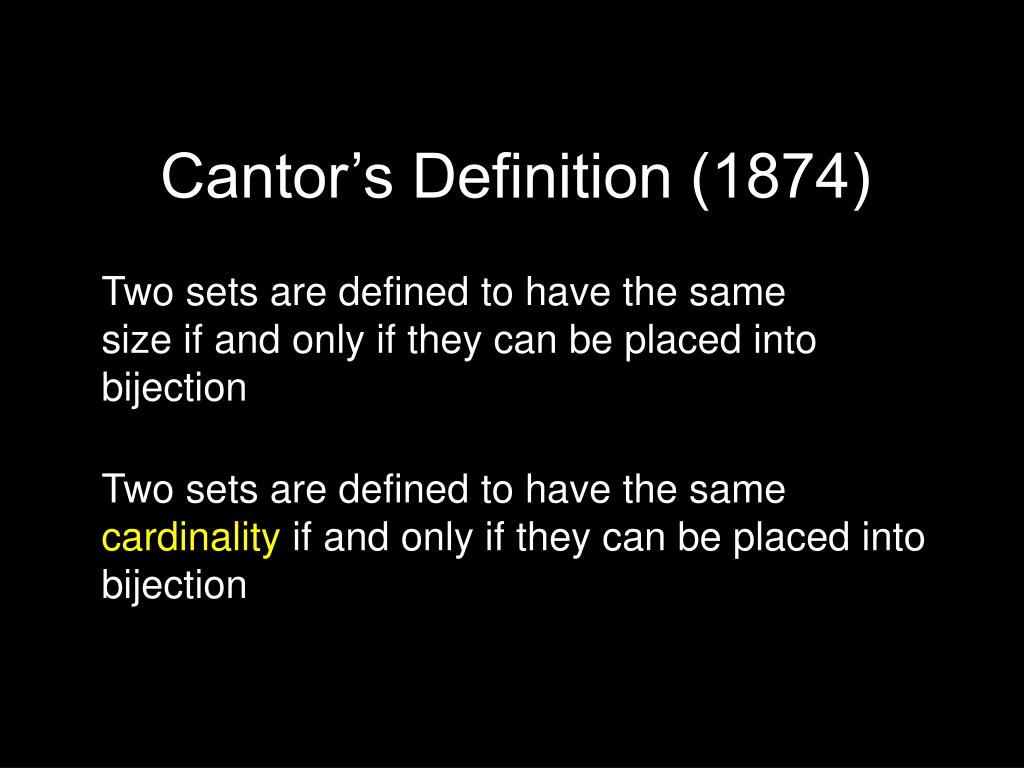 Cantor’s Definition (1874)

Two sets are defined to have the same size if and only if they can be placed into bijection

Two sets are defined to have the same cardinality if and only if they can be placed into bijection